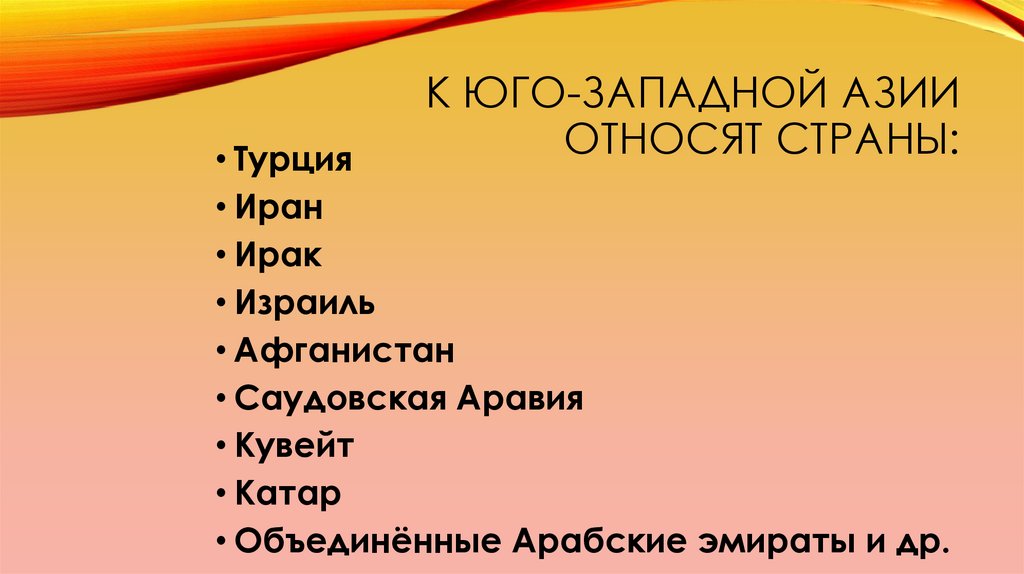 К ЮГО-ЗАПАДНОЙ АЗИИ ОТНОСЯТ СТРАНЫ:

• Турция
• Иран
• Ирак
• Израиль
• Афганистан
• Саудовская Аравия
• Кувейт
• Катар
• Объединённые Арабские эмираты и др.